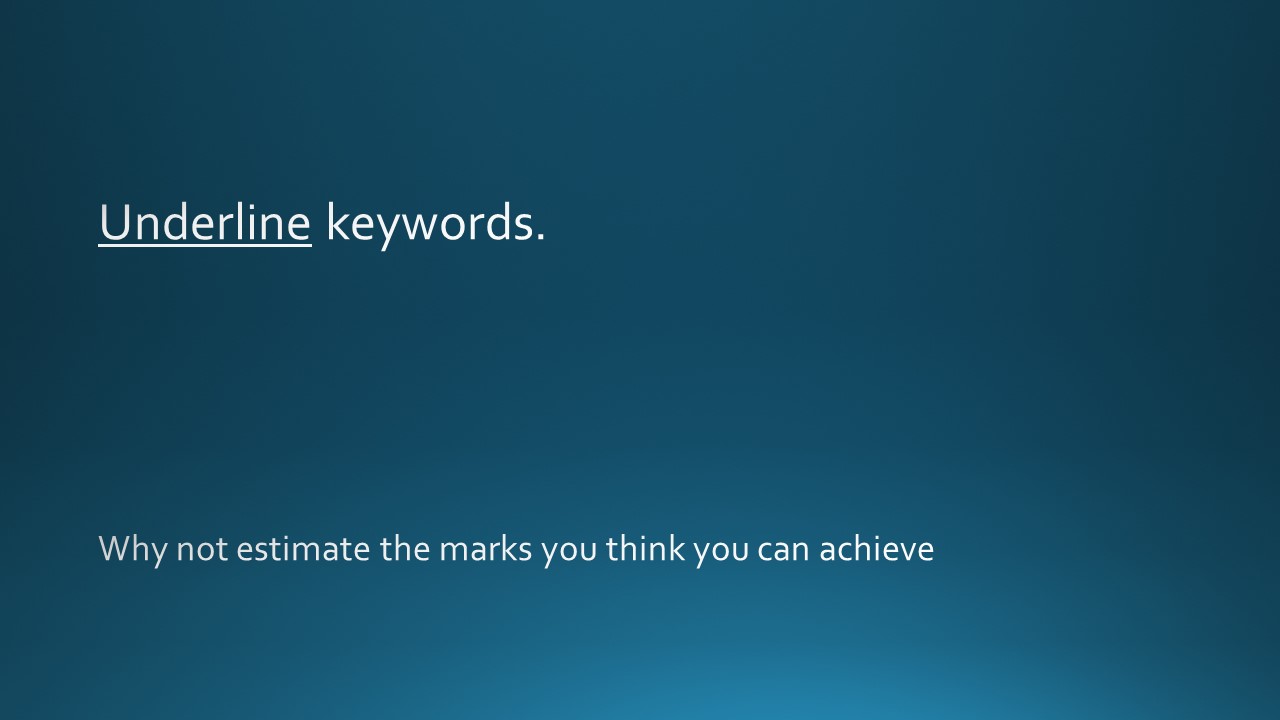 Underline keywords.

Why not estimate the marks you think you can achieve